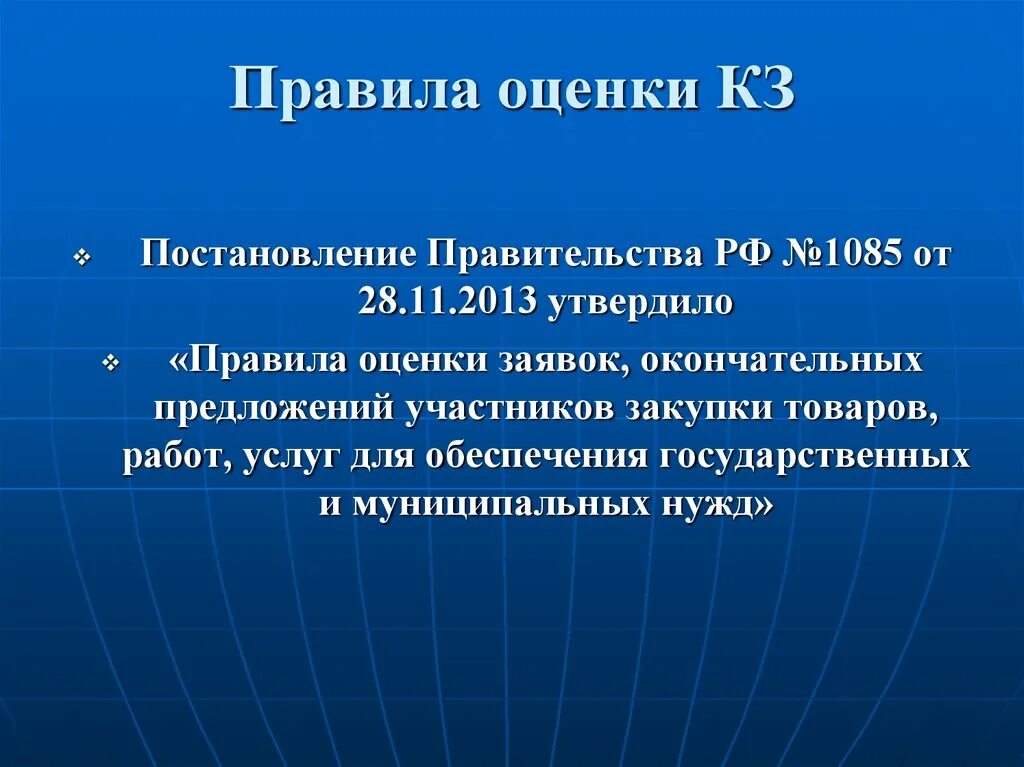 Правила оценки КЗ

Постановление Правительства РФ №1085 от 28.11.2013 утвердило

«Правила оценки заявок, окончательных предложений участников закупки товаров, работ, услуг для обеспечения государственных и муниципальных нужд»